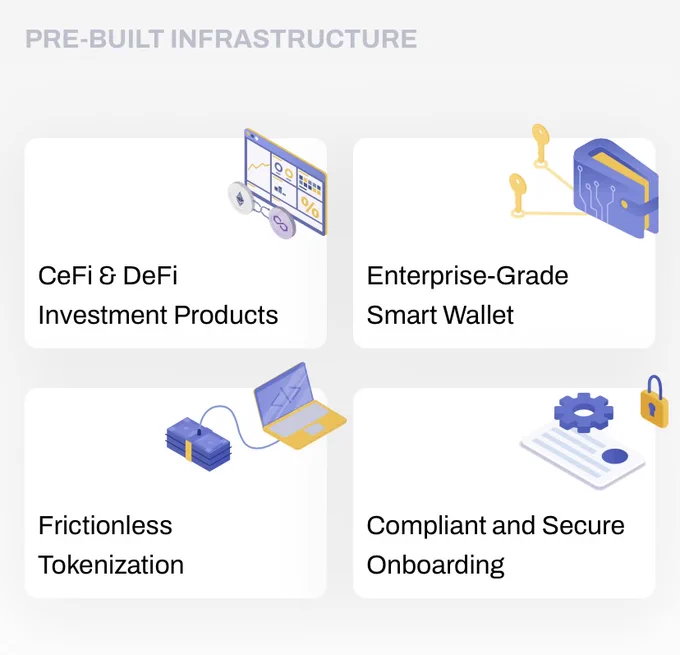 PRE-BUILT INFRASTRUCTURE

CeFi & DeFi Investment Products

Enterprise-Grade Smart Wallet

Frictionless Tokenization

Compliant and Secure Onboarding